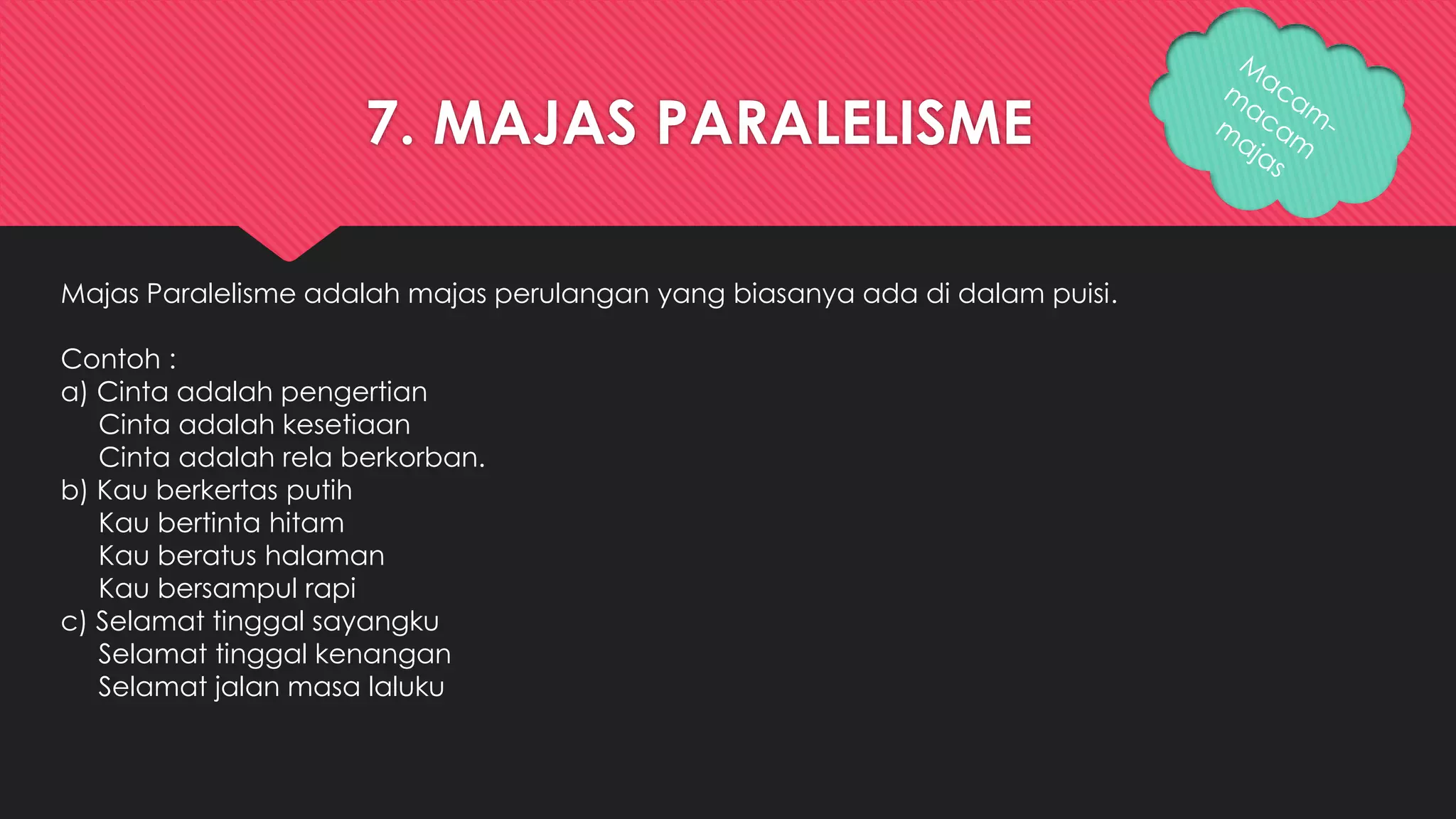 7. MAJAS PARALELISME

Macam-macam majas

Majas Paralelisme adalah majas perulangan yang biasanya ada di dalam puisi.

Contoh :
a) Cinta adalah pengertian
Cinta adalah kesetiaan
Cinta adalah rela berkorban.
b) Kau berkertas putih
Kau bertinta hitam
Kau beratus halaman
Kau bersampul rapi
c) Selamat tinggal sayangku
Selamat tinggal kenangan
Selamat jalan masa laluku